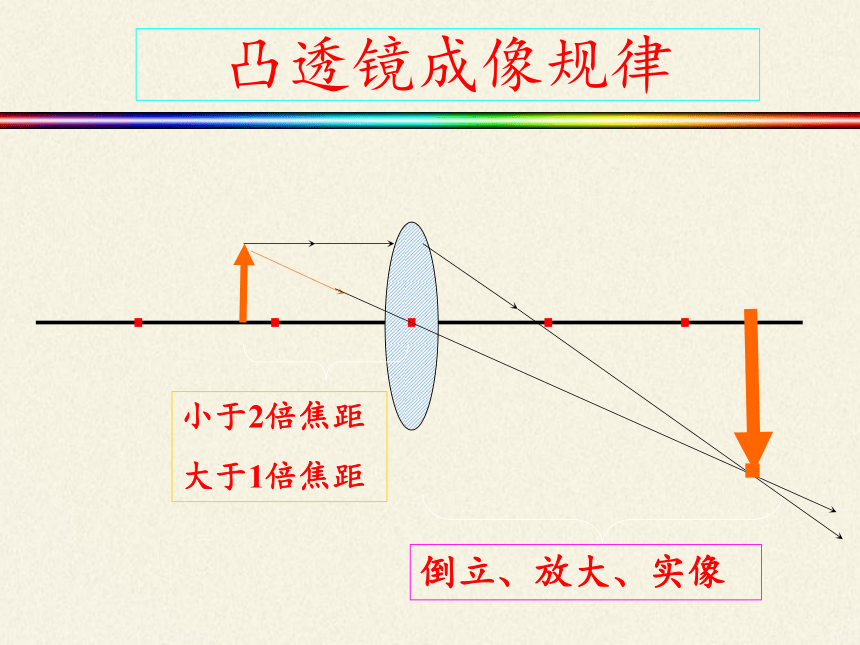 凸透镜成像规律

小于2倍焦距
大于1倍焦距

倒立、放大、实像